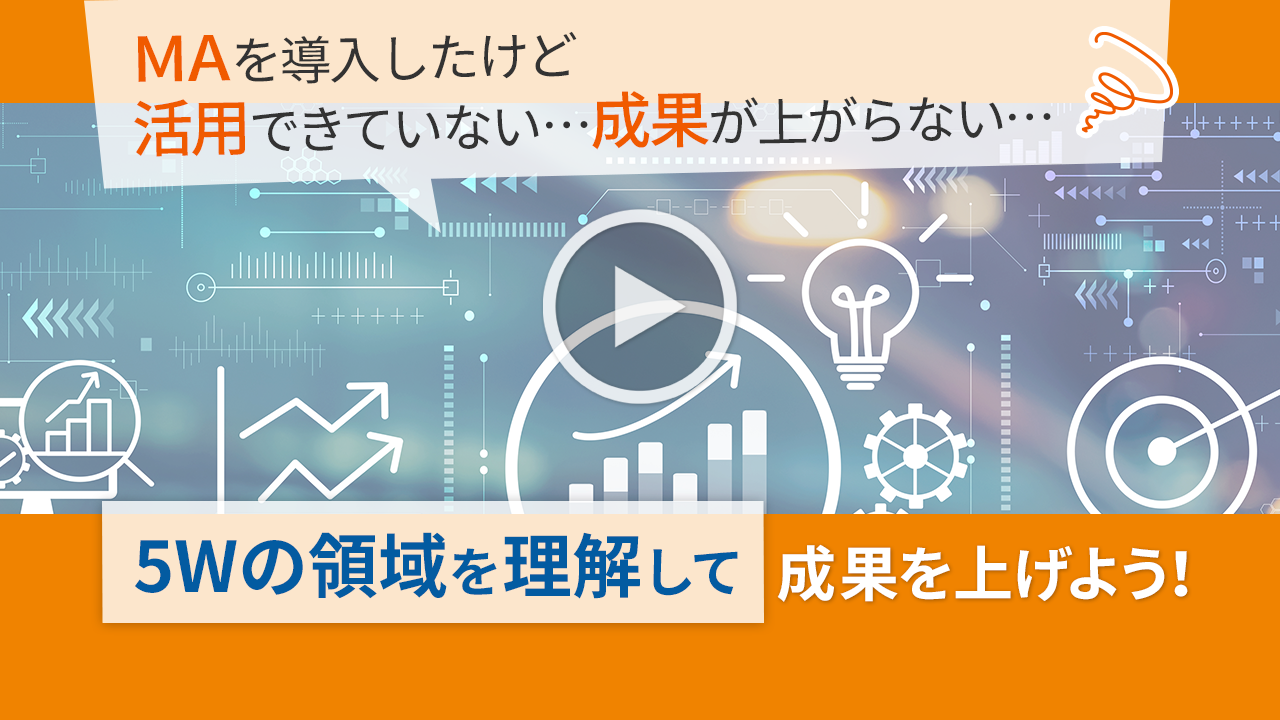 MAを導入したけど
活用できていない…成果が上がらない…

5Wの領域を理解して 成果を上げよう!